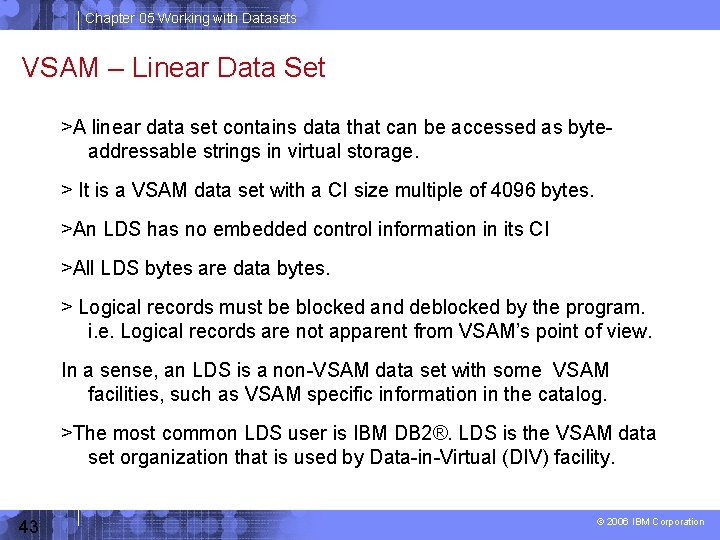 Chapter 05 Working with Datasets

VSAM – Linear Data Set

>A linear data set contains data that can be accessed as byte-addressable strings in virtual storage.

> It is a VSAM data set with a CI size multiple of 4096 bytes.

>An LDS has no embedded control information in its CI

>All LDS bytes are data bytes.

> Logical records must be blocked and deblocked by the program. i.e. Logical records are not apparent from VSAM's point of view.

In a sense, an LDS is a non-VSAM data set with some VSAM facilities, such as VSAM specific information in the catalog.

>The most common LDS user is IBM DB2®. LDS is the VSAM data set organization that is used by Data-in-Virtual (DIV) facility.

43

© 2006 IBM Corporation